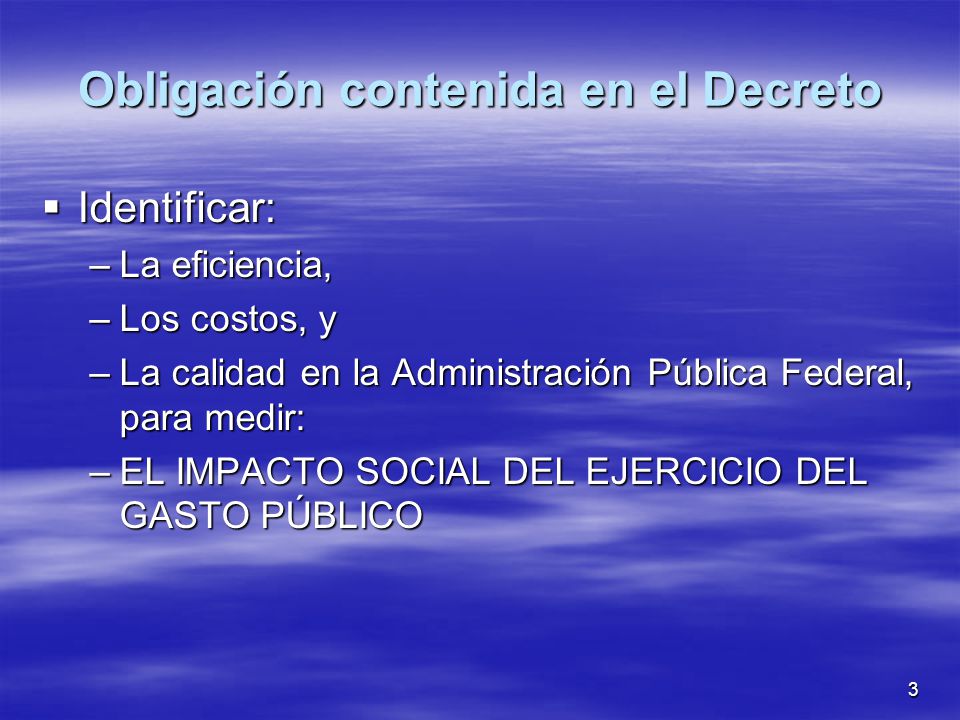 Obligación contenida en el Decreto

▪ Identificar:

– La eficiencia,

– Los costos, y

– La calidad en la Administración Pública Federal, para medir:

– EL IMPACTO SOCIAL DEL EJERCICIO DEL GASTO PÚBLICO

3